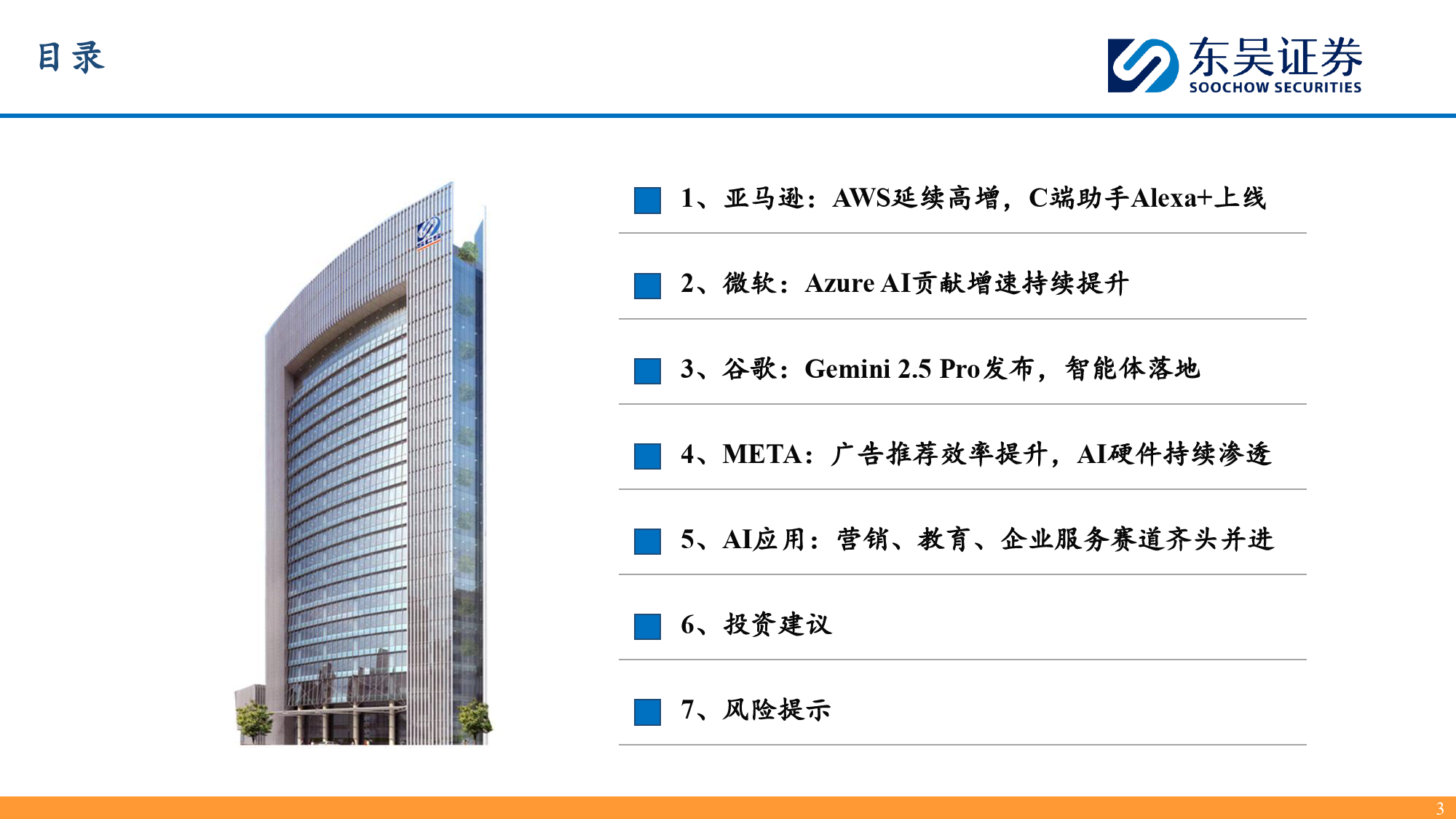 目录

东吴证券
SOOCHOW SECURITIES

1、亚马逊：AWS延续高增，C端助手Alexa+上线

2、微软：Azure AI贡献增速持续提升

3、谷歌：Gemini 2.5 Pro发布，智能体落地

4、META：广告推荐效率提升，AI硬件持续渗透

5、AI应用：营销、教育、企业服务赛道齐头并进

6、投资建议

7、风险提示

3